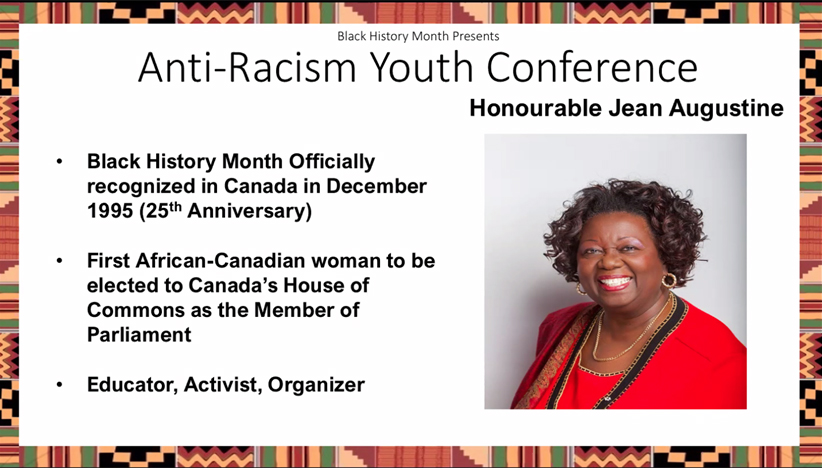 Black History Month Presents

Anti-Racism Youth Conference

Honourable Jean Augustine

• Black History Month Officially recognized in Canada in December 1995 (25$^{th}$ Anniversary)

• First African-Canadian woman to be elected to Canada's House of Commons as the Member of Parliament

• Educator, Activist, Organizer